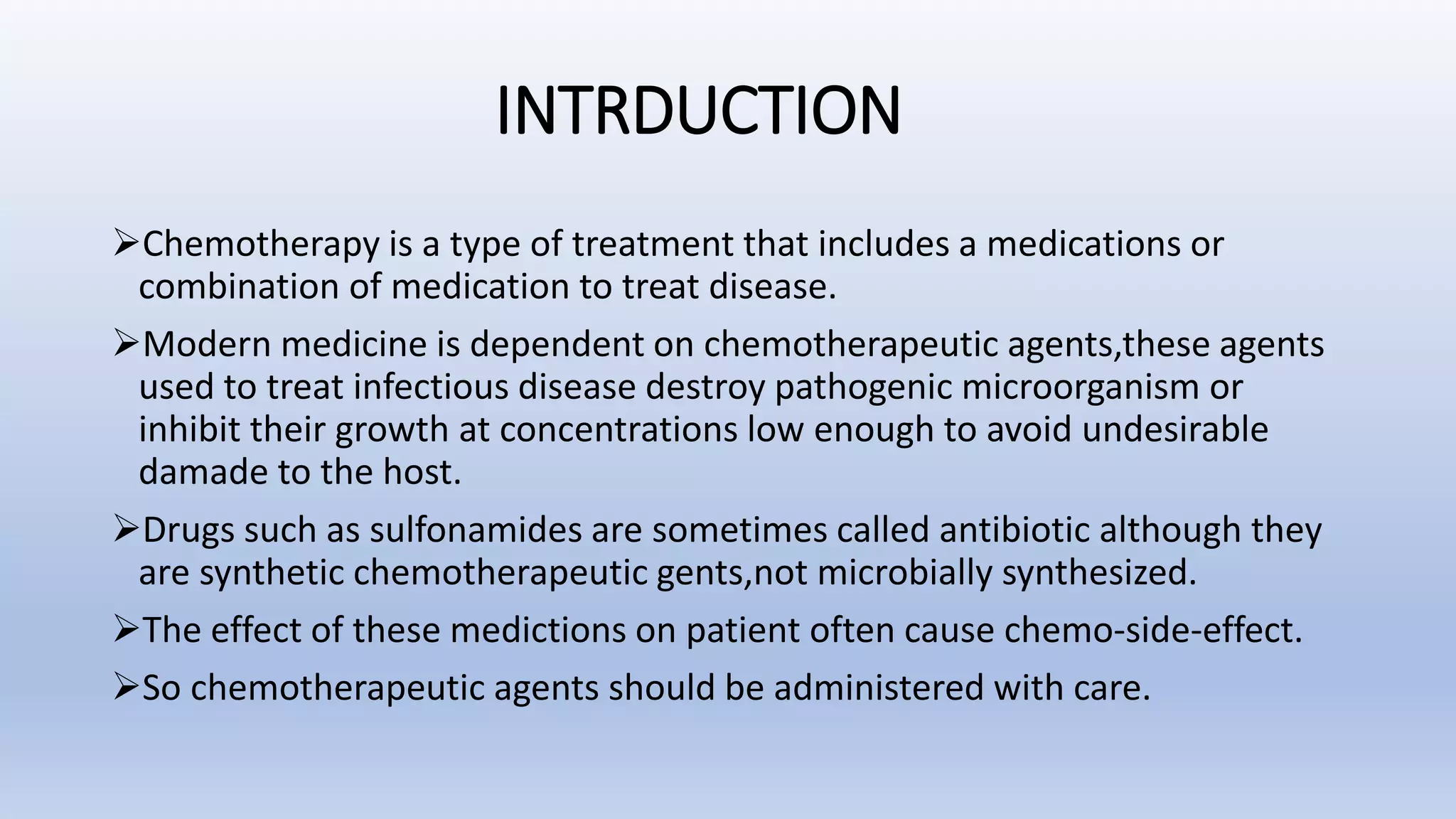 INTRDUCTION

➢Chemotherapy is a type of treatment that includes a medications or combination of medication to treat disease.

➢Modern medicine is dependent on chemotherapeutic agents,these agents used to treat infectious disease destroy pathogenic microorganism or inhibit their growth at concentrations low enough to avoid undesirable damade to the host.

➢Drugs such as sulfonamides are sometimes called antibiotic although they are synthetic chemotherapeutic gents,not microbially synthesized.

➢The effect of these medictions on patient often cause chemo-side-effect.

➢So chemotherapeutic agents should be administered with care.